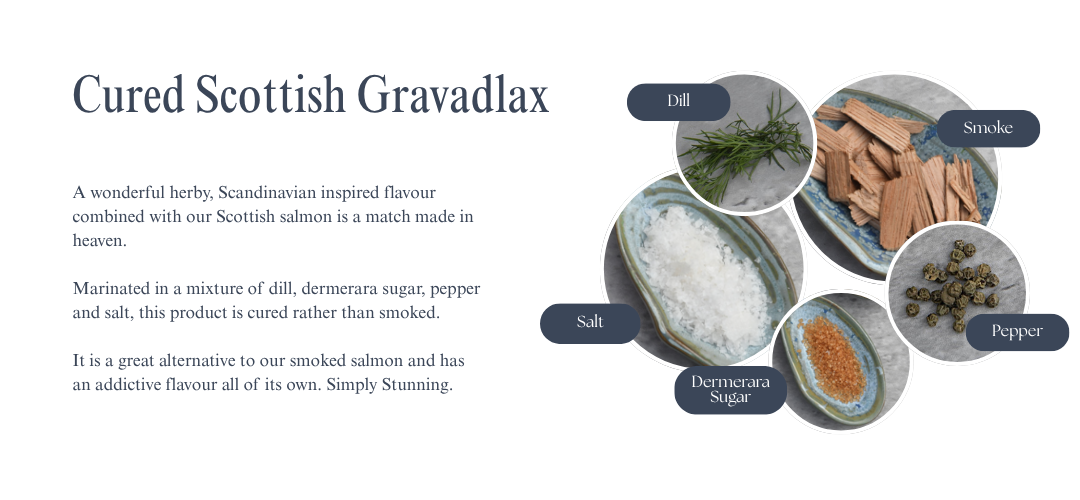 Cured Scottish Gravadlax

A wonderful herby, Scandinavian inspired flavour combined with our Scottish salmon is a match made in heaven.

Marinated in a mixture of dill, dermerara sugar, pepper and salt, this product is cured rather than smoked.

It is a great alternative to our smoked salmon and has an addictive flavour all of its own. Simply Stunning.

Dill

Smoke

Salt

Pepper

Dermerara Sugar